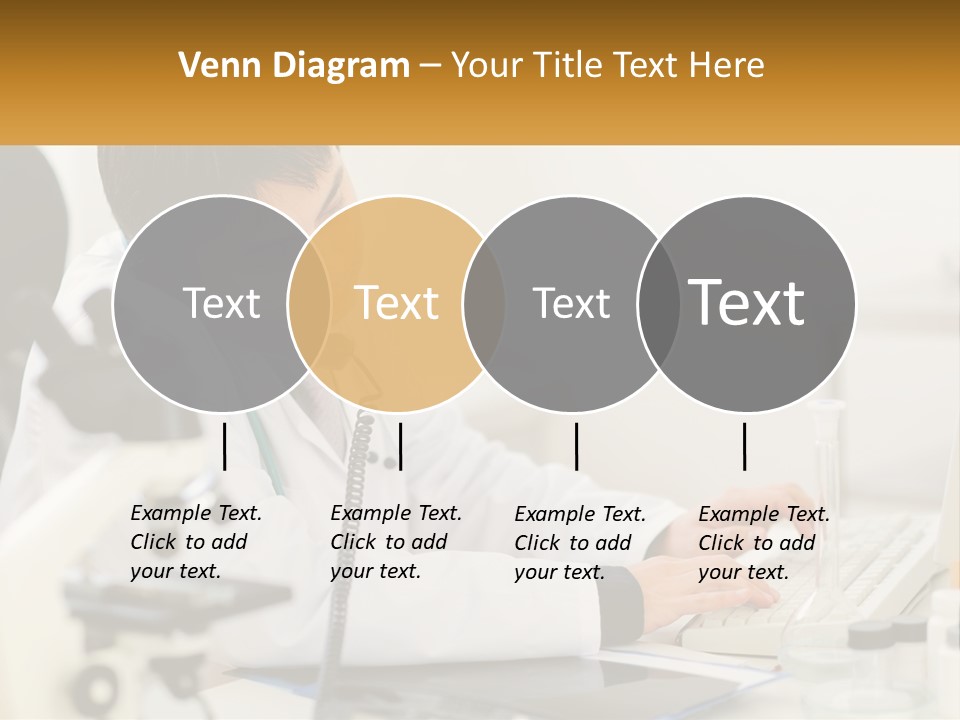 Venn Diagram – Your Title Text Here

Text

Text

Text

Text

Example Text. Click to add your text.

Example Text. Click to add your text.

Example Text. Click to add your text.

Example Text. Click to add your text.